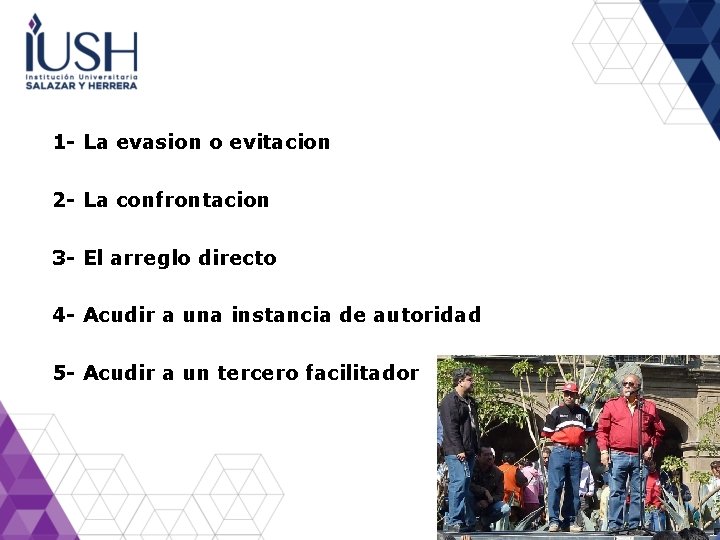 IUSH
Institución Universitaria
SALAZAR Y HERRERA

1- La evasion o evitacion

2- La confrontacion

3- El arreglo directo

4- Acudir a una instancia de autoridad

5- Acudir a un tercero facilitador